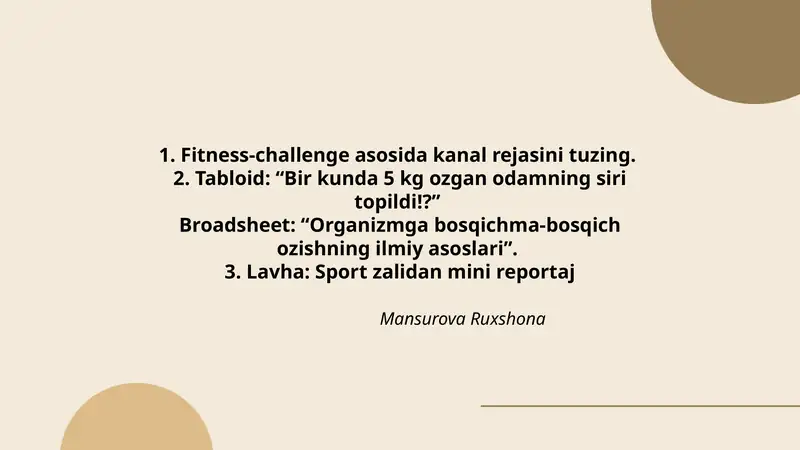 1. Fitness-challenge asosida kanal rejasini tuzing.
2. Tabloid: “Bir kunda 5 kg ozgan odamning siri topildi!?”
Broadsheet: “Organizmga bosqichma-bosqich ozishning ilmiy asoslari”.
3. Lavha: Sport zalidan mini reportaj

Mansurova Ruxshona